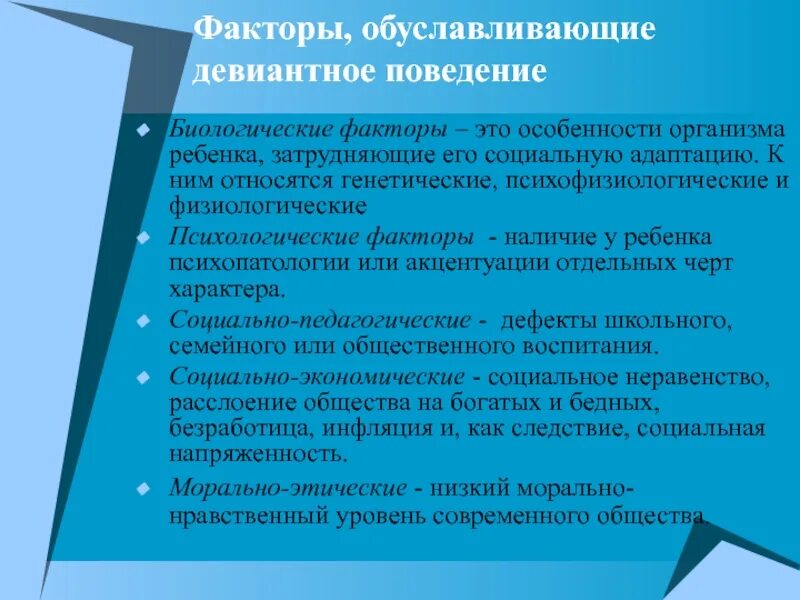 Факторы, обуславливающие девиантное поведение

Биологические факторы – это особенности организма ребенка, затрудняющие его социальную адаптацию. К ним относятся генетические, психофизиологические и физиологические

Психологические факторы - наличие у ребенка психопатологии или акцентуации отдельных черт характера.

Социально-педагогические - дефекты школьного, семейного или общественного воспитания.

Социально-экономические - социальное неравенство, расслоение общества на богатых и бедных, безработица, инфляция и, как следствие, социальная напряженность.

Морально-этические - низкий морально-нравственный уровень современного общества.